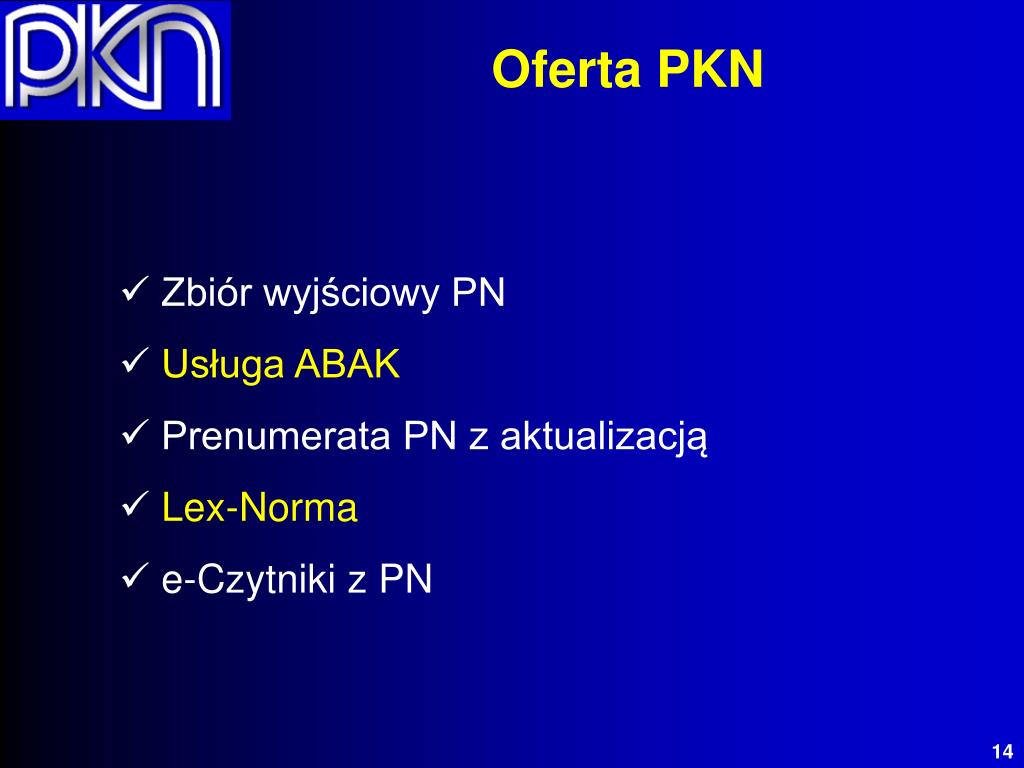 PKN

Oferta PKN

✓ Zbiór wyjściowy PN
✓ Usługa ABAK
✓ Prenumerata PN z aktualizacją
✓ Lex-Norma
✓ e-Czytniki z PN

14